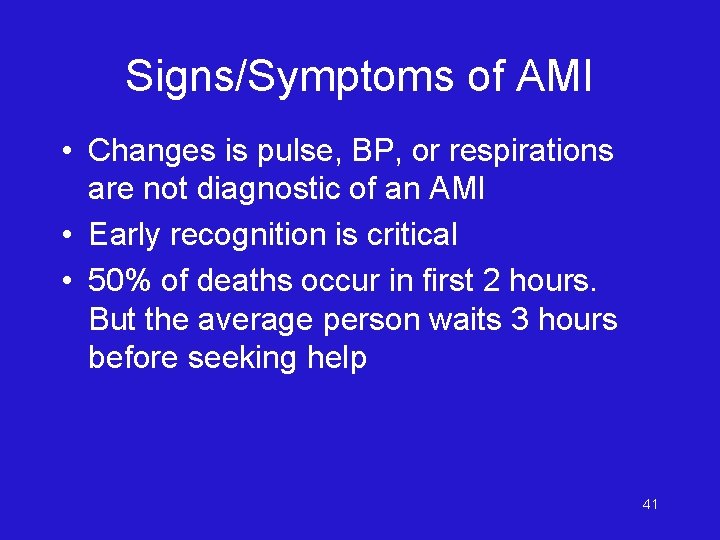 Signs/Symptoms of AMI

• Changes is pulse, BP, or respirations are not diagnostic of an AMI
• Early recognition is critical
• 50% of deaths occur in first 2 hours. But the average person waits 3 hours before seeking help

41